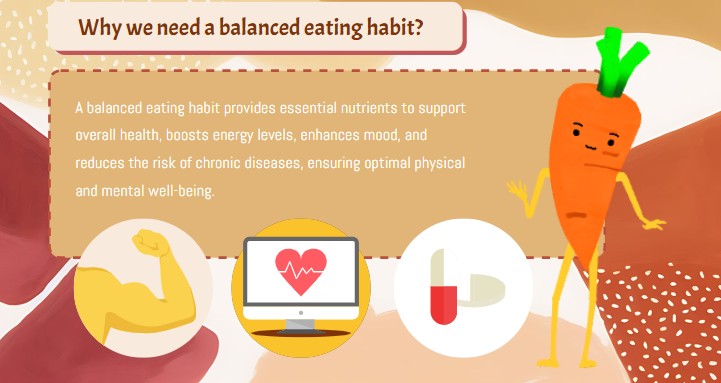 Why we need a balanced eating habit?

A balanced eating habit provides essential nutrients to support overall health, boosts energy levels, enhances mood, and reduces the risk of chronic diseases, ensuring optimal physical and mental well-being.